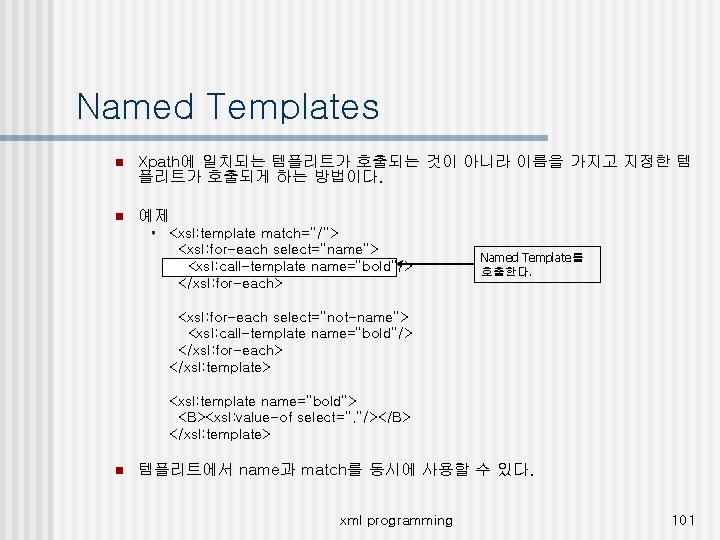 Named Templates

Xpath에 일치되는 템플리트가 호출되는 것이 아니라 이름을 가지고 지정한 템플리트가 호출되게 하는 방법이다.

예제

<xsl:template match="/">
<xsl:for-each select="name">
<xsl:call-template name="bold"/>
</xsl:for-each>

<xsl:for-each select="not-name">
<xsl:call-template name="bold"/>
</xsl:for-each>
</xsl:template>

<xsl:template name="bold">
<B><xsl:value-of select="."/></B>
</xsl:template>

Named Template를 호출한다.

템플리트에서 name과 match를 동시에 사용할 수 있다.

xml programming

101